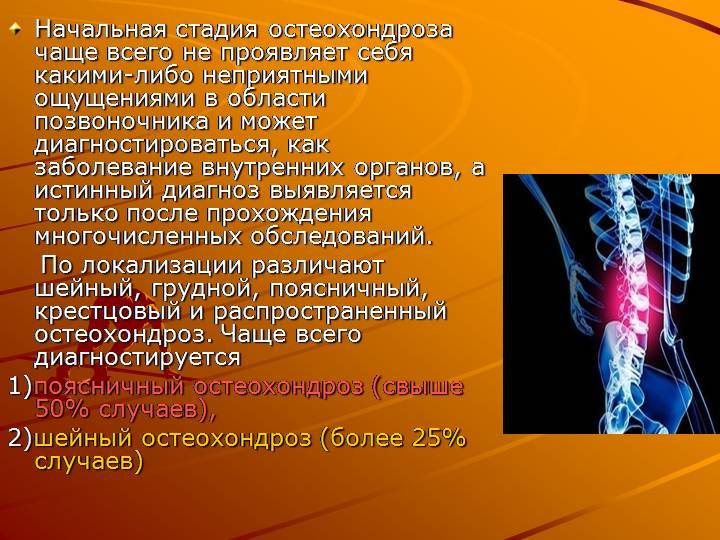 Начальная стадия остеохондроза чаще всего не проявляет себя какими-либо неприятными ощущениями в области позвоночника и может диагностироваться, как заболевание внутренних органов, а истинный диагноз выявляется только после прохождения многочисленных обследований.

По локализации различают шейный, грудной, поясничный, крестцовый и распространенный остеохондроз. Чаще всего диагностируется

1)поясничный остеохондроз (свыше 50% случаев),

2)шейный остеохондроз (более 25% случаев)